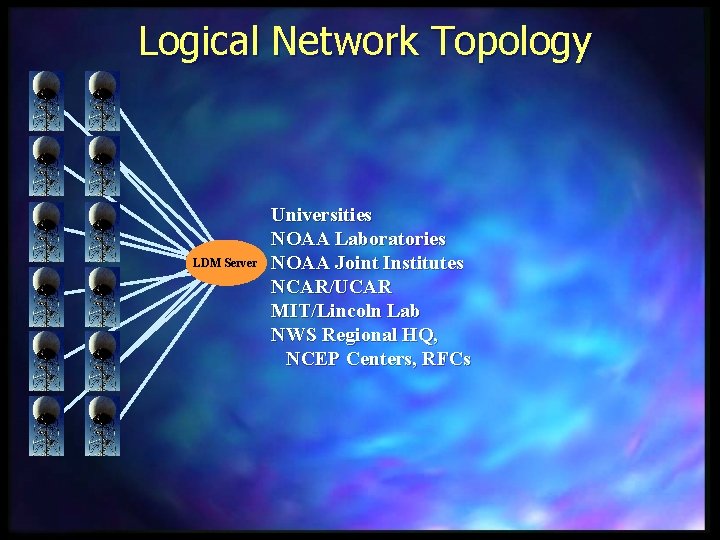 Logical Network Topology

LDM Server

Universities
NOAA Laboratories
NOAA Joint Institutes
NCAR/UCAR
MIT/Lincoln Lab
NWS Regional HQ,
NCEP Centers, RFCs